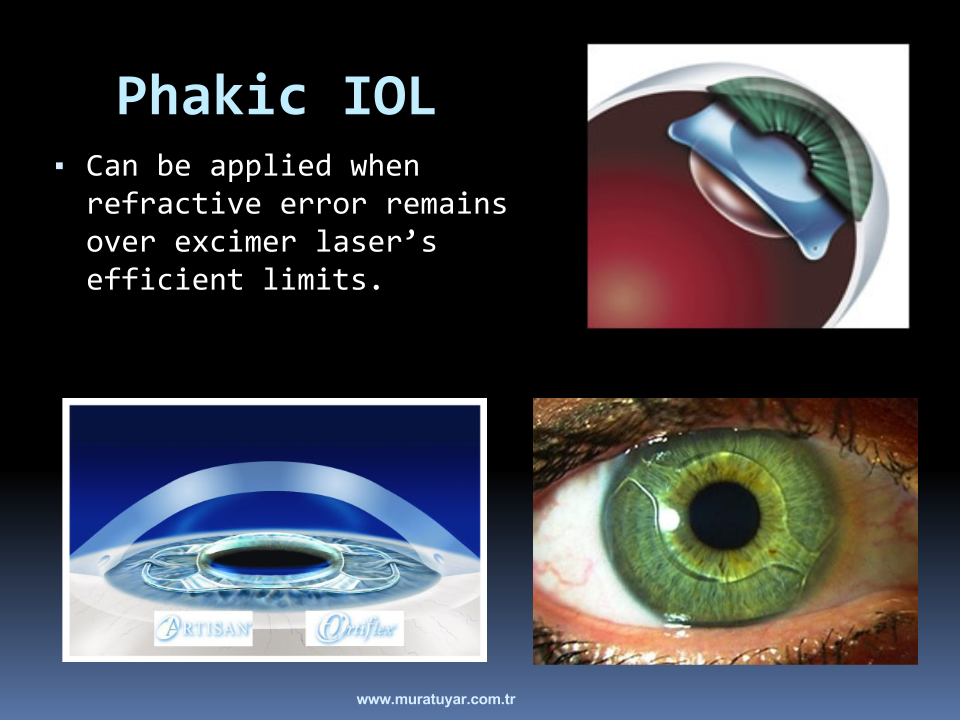 Phakic IOL

▪ Can be applied when refractive error remains over excimer laser's efficient limits.

ARTISAN

Artiflex

www.muratuyar.com.tr